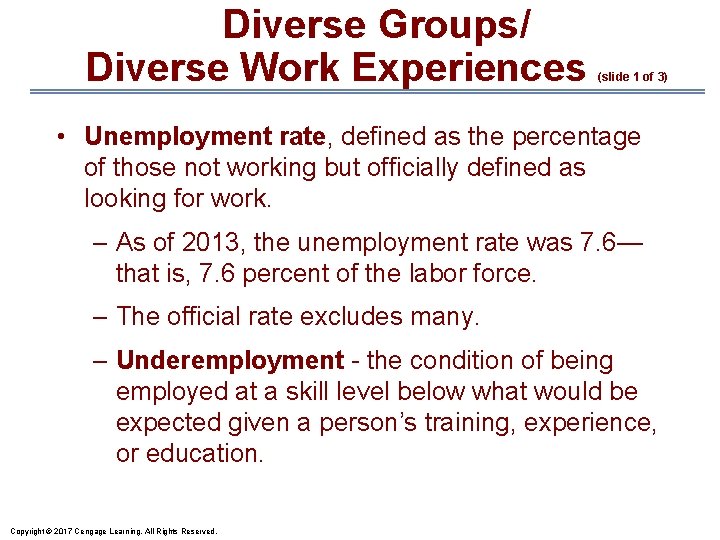 Diverse Groups/
Diverse Work Experiences (slide 1 of 3)

• Unemployment rate, defined as the percentage of those not working but officially defined as looking for work.

– As of 2013, the unemployment rate was 7.6—that is, 7.6 percent of the labor force.

– The official rate excludes many.

– Underemployment - the condition of being employed at a skill level below what would be expected given a person's training, experience, or education.

Copyright © 2017 Cengage Learning. All Rights Reserved.